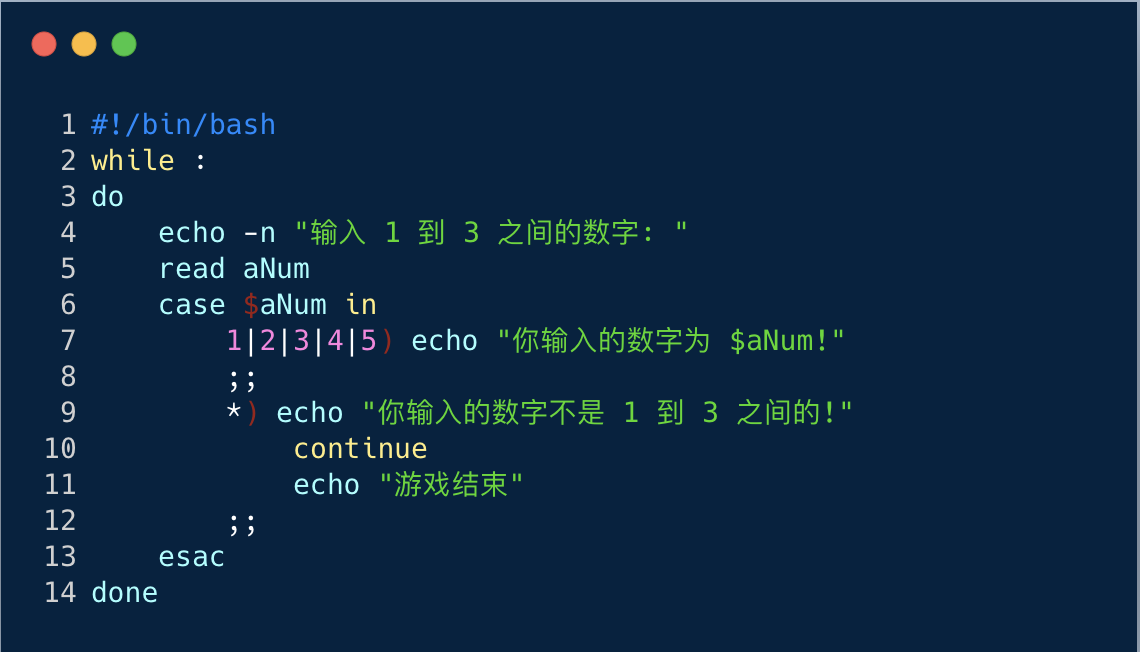 1 #!/bin/bash
2 while :
3 do
4     echo -n "输入 1 到 3 之间的数字: "
5     read aNum
6     case $aNum in
7         1|2|3|4|5) echo "你输入的数字为 $aNum!"
8         ;;
9         *) echo "你输入的数字不是 1 到 3 之间的!"
10            continue
11            echo "游戏结束"
12        ;;
13    esac
14 done